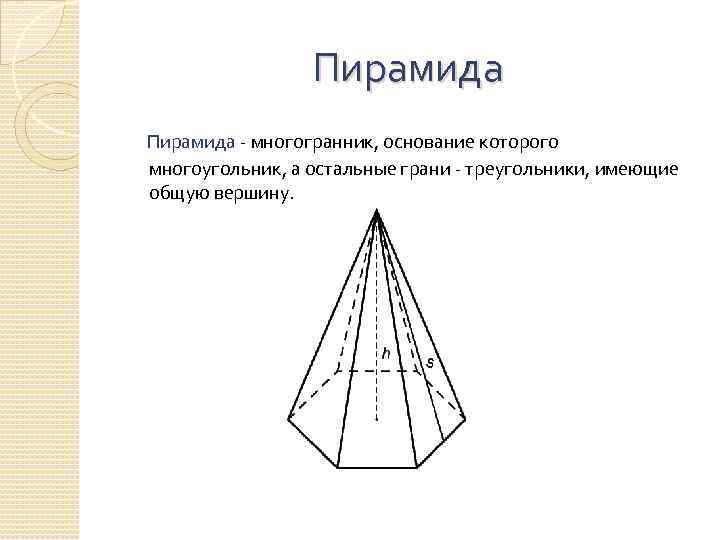 Пирамида

Пирамида - многогранник, основание которого многоугольник, а остальные грани - треугольники, имеющие общую вершину.

h

s